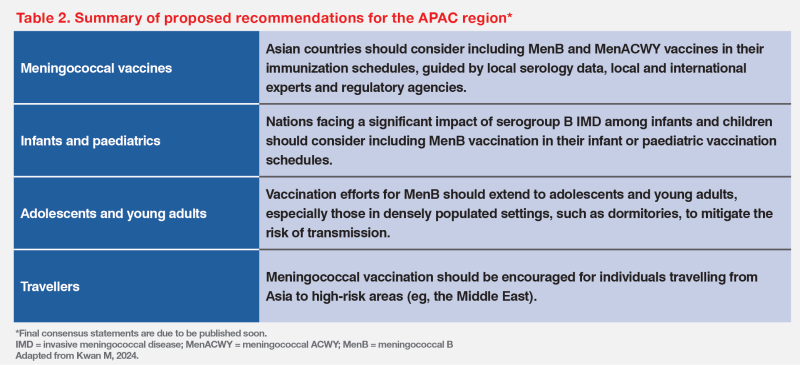 Table 2. Summary of proposed recommendations for the APAC region*

| | |
|---|---|
| Meningococcal vaccines | Asian countries should consider including MenB and MenACWY vaccines in their immunization schedules, guided by local serology data, local and international experts and regulatory agencies. |
| Infants and paediatrics | Nations facing a significant impact of serogroup B IMD among infants and children should consider including MenB vaccination in their infant or paediatric vaccination schedules. |
| Adolescents and young adults | Vaccination efforts for MenB should extend to adolescents and young adults, especially those in densely populated settings, such as dormitories, to mitigate the risk of transmission. |
| Travellers | Meningococcal vaccination should be encouraged for individuals travelling from Asia to high-risk areas (eg, the Middle East). |

*Final consensus statements are due to be published soon.
IMD = invasive meningococcal disease; MenACWY = meningococcal ACWY; MenB = meningococcal B
Adapted from Kwan M, 2024.